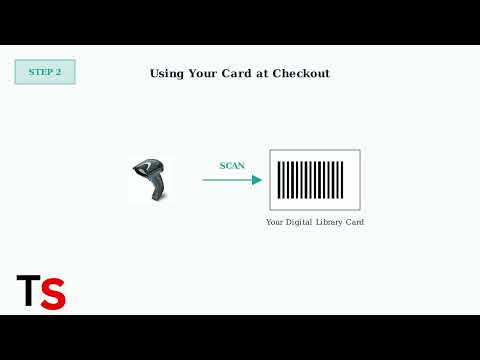 STEP 2

Using Your Card at Checkout

SCAN

Your Digital Library Card

TS